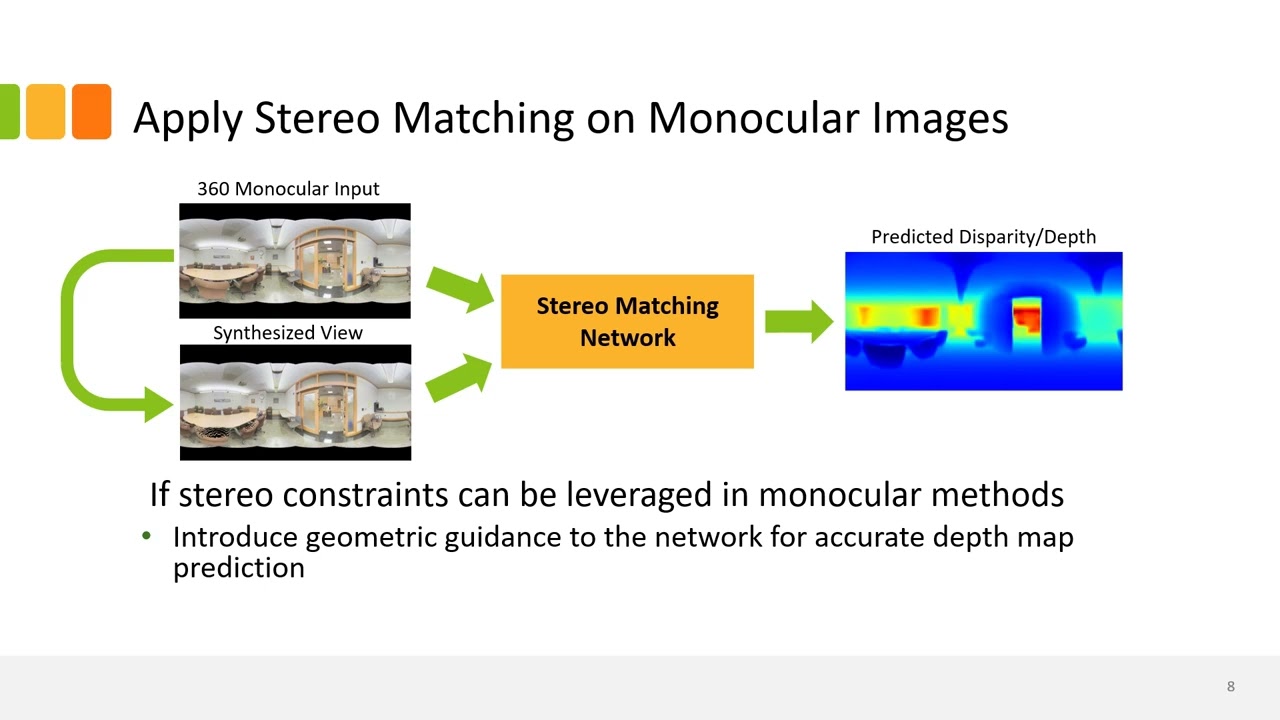 Apply Stereo Matching on Monocular Images

360 Monocular Input

Synthesized View

Stereo Matching Network

Predicted Disparity/Depth

If stereo constraints can be leveraged in monocular methods

• Introduce geometric guidance to the network for accurate depth map prediction

8